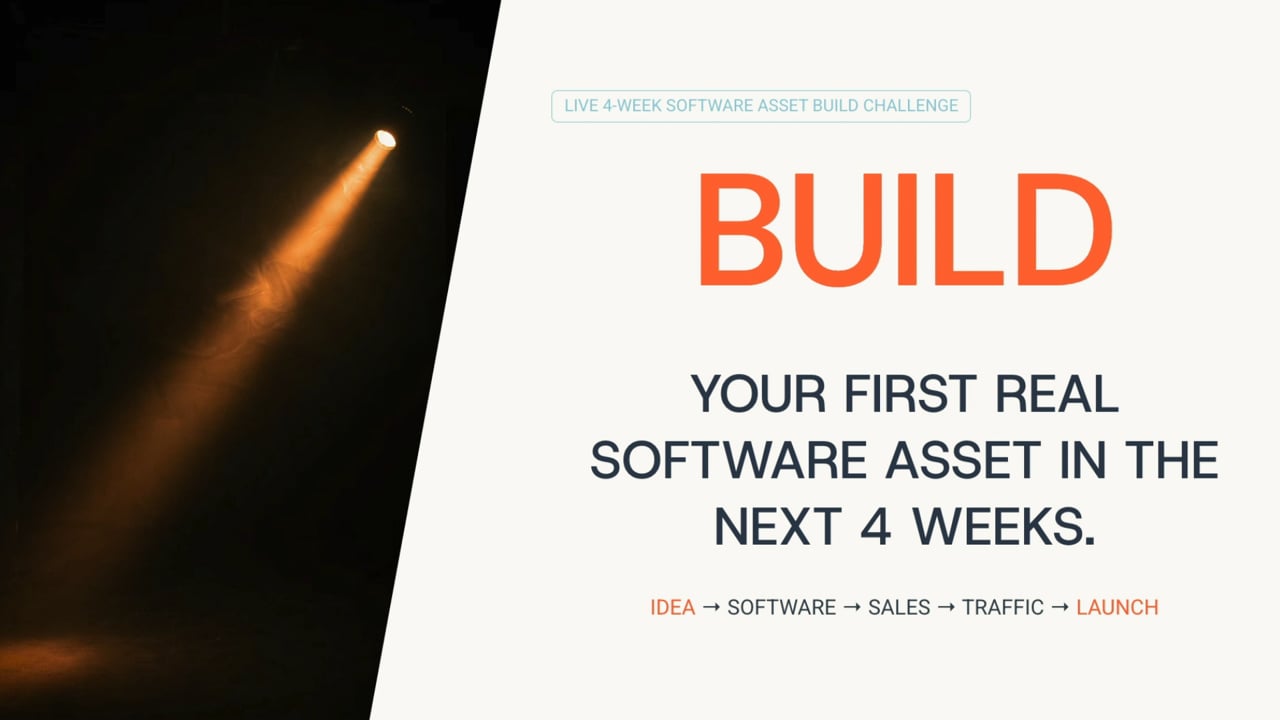 LIVE 4-WEEK SOFTWARE ASSET BUILD CHALLENGE

BUILD

YOUR FIRST REAL SOFTWARE ASSET IN THE NEXT 4 WEEKS.

IDEA → SOFTWARE → SALES → TRAFFIC → LAUNCH